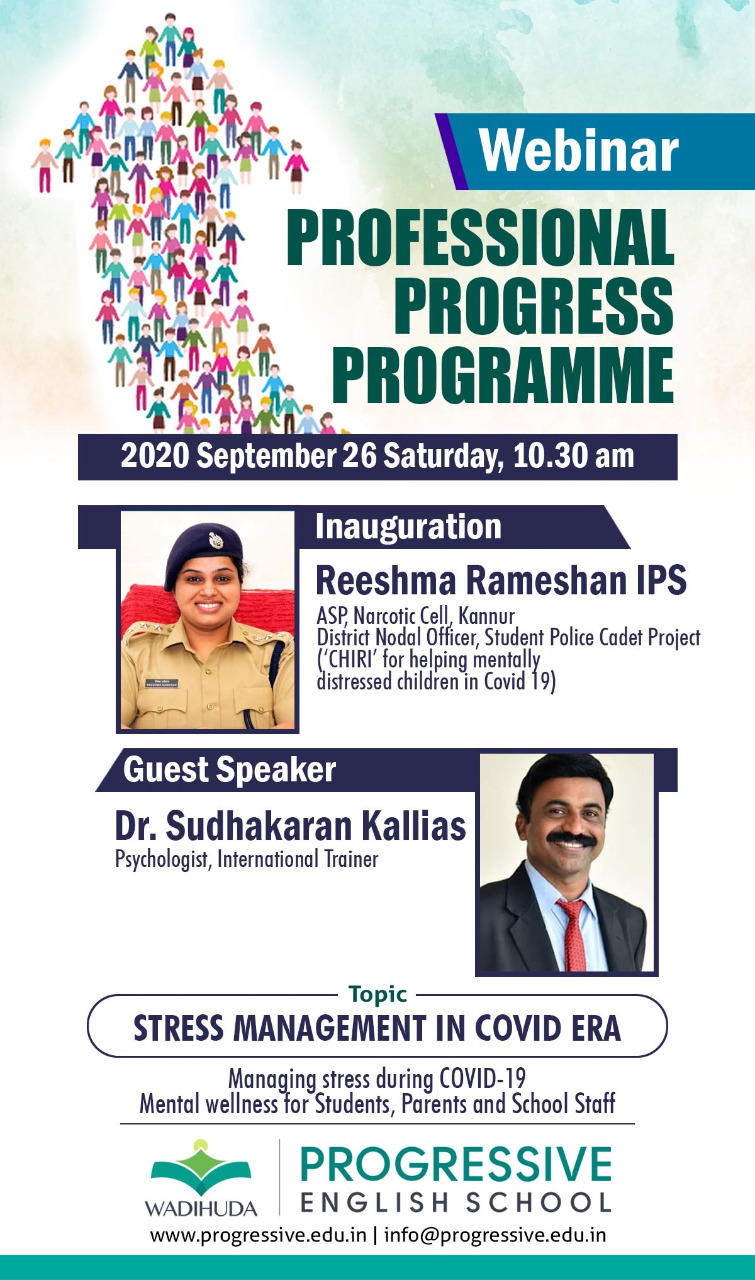 Webinar

PROFESSIONAL PROGRESS PROGRAMME

2020 September 26 Saturday, 10.30 am

Inauguration

Reeshma Rameshan IPS

ASP, Narcotic Cell, Kannur
District Nodal Officer, Student Police Cadet Project
('CHIRI' for helping mentally distressed children in Covid 19)

Guest Speaker

Dr. Sudhakaran Kallias

Psychologist, International Trainer

Topic

STRESS MANAGEMENT IN COVID ERA

Managing stress during COVID-19
Mental wellness for Students, Parents and School Staff

WADIHUDA

PROGRESSIVE
ENGLISH SCHOOL

www.progressive.edu.in | info@progressive.edu.in